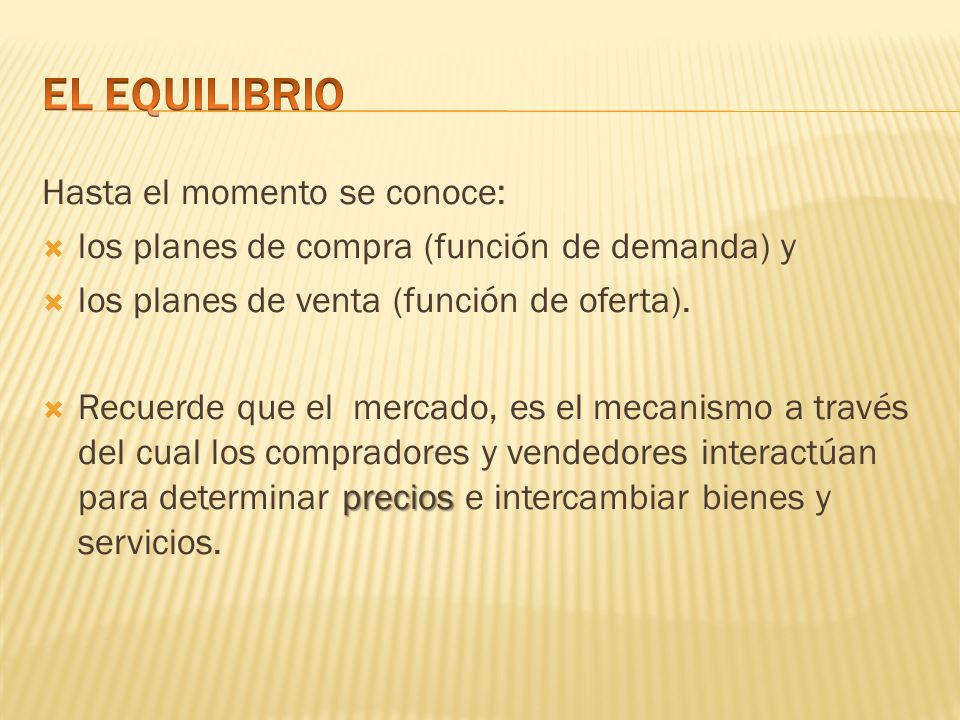 EL EQUILIBRIO

Hasta el momento se conoce:

los planes de compra (función de demanda) y

los planes de venta (función de oferta).

Recuerde que el mercado, es el mecanismo a través del cual los compradores y vendedores interactúan para determinar precios e intercambiar bienes y servicios.